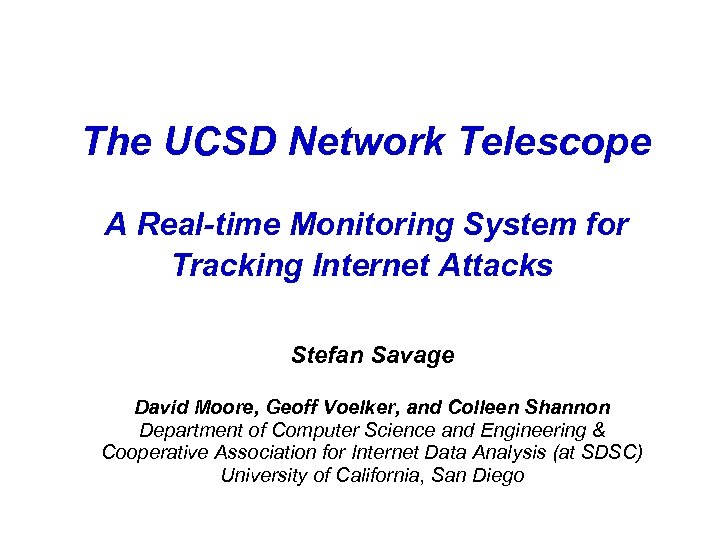 The UCSD Network Telescope

A Real-time Monitoring System for Tracking Internet Attacks

Stefan Savage

David Moore, Geoff Voelker, and Colleen Shannon
Department of Computer Science and Engineering &
Cooperative Association for Internet Data Analysis (at SDSC)
University of California, San Diego